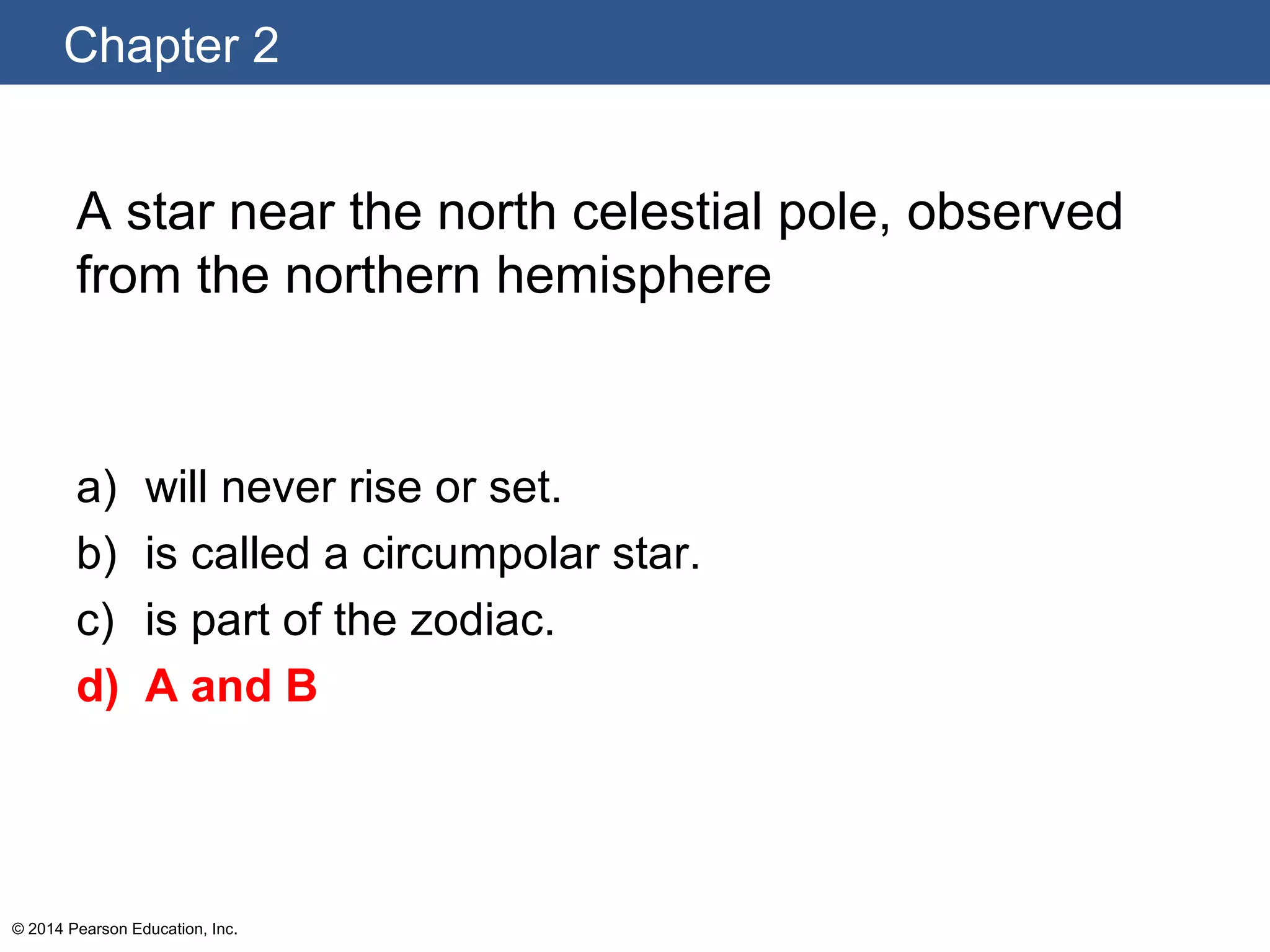 Chapter 2

A star near the north celestial pole, observed from the northern hemisphere

a) will never rise or set.
b) is called a circumpolar star.
c) is part of the zodiac.
d) A and B

© 2014 Pearson Education, Inc.